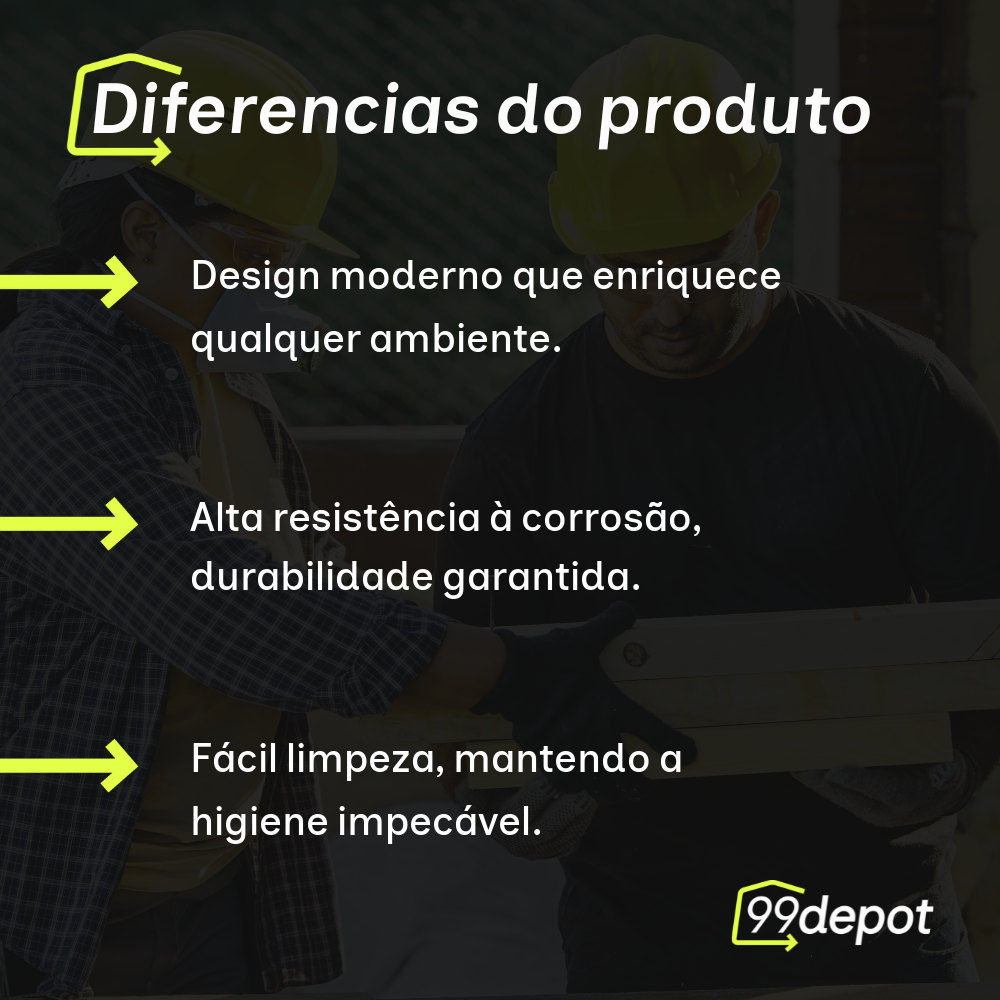 Diferencias do produto

Design moderno que enriquece qualquer ambiente.

Alta resistência à corrosão, durabilidade garantida.

Fácil limpeza, mantendo a higiene impecável.

99depot